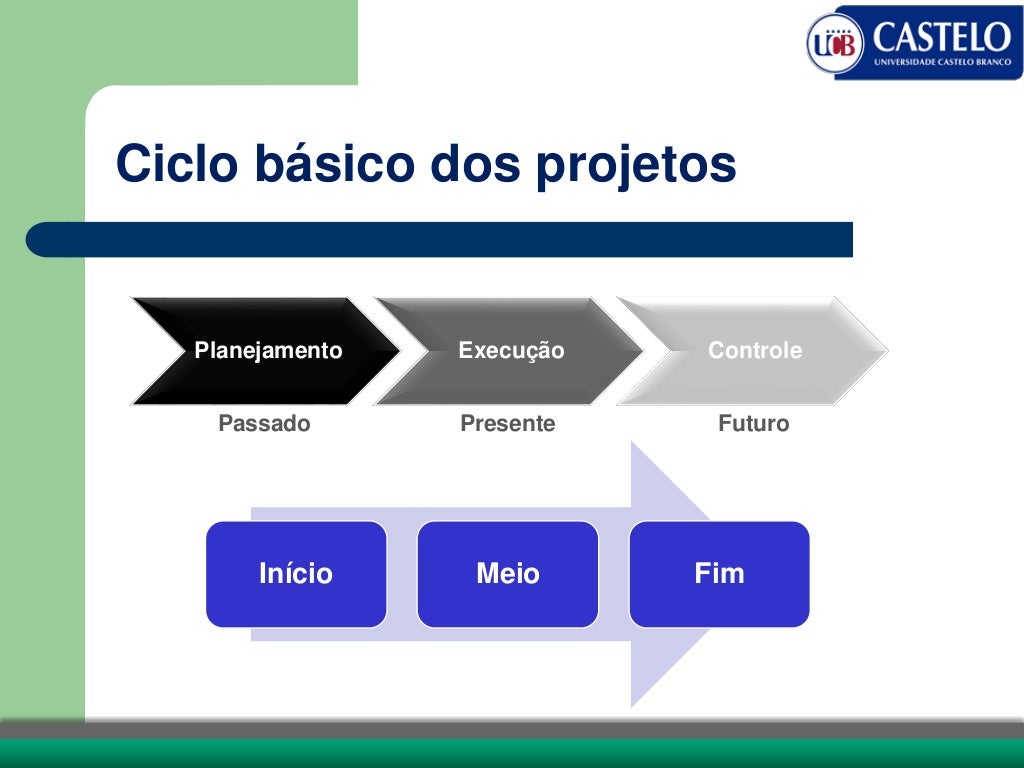 UCB CASTELO
UNIVERSIDADE CASTELO BRANCO

Ciclo básico dos projetos

Planejamento
Execução
Controle

Passado
Presente
Futuro

Início
Meio
Fim